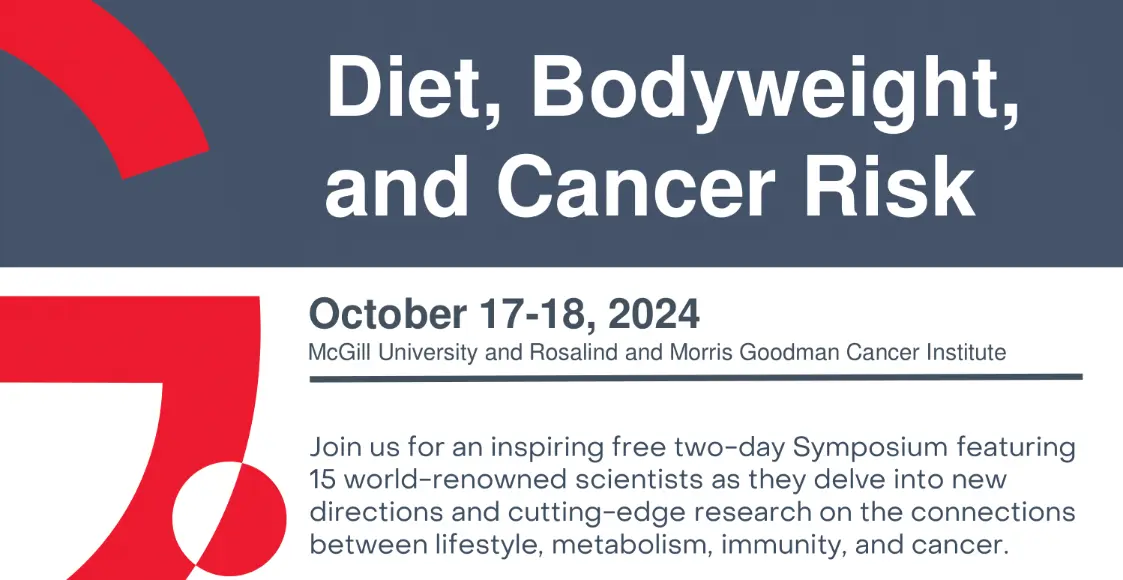 Diet, Bodyweight, and Cancer Risk

October 17-18, 2024
McGill University and Rosalind and Morris Goodman Cancer Institute

Join us for an inspiring free two-day Symposium featuring 15 world-renowned scientists as they delve into new directions and cutting-edge research on the connections between lifestyle, metabolism, immunity, and cancer.